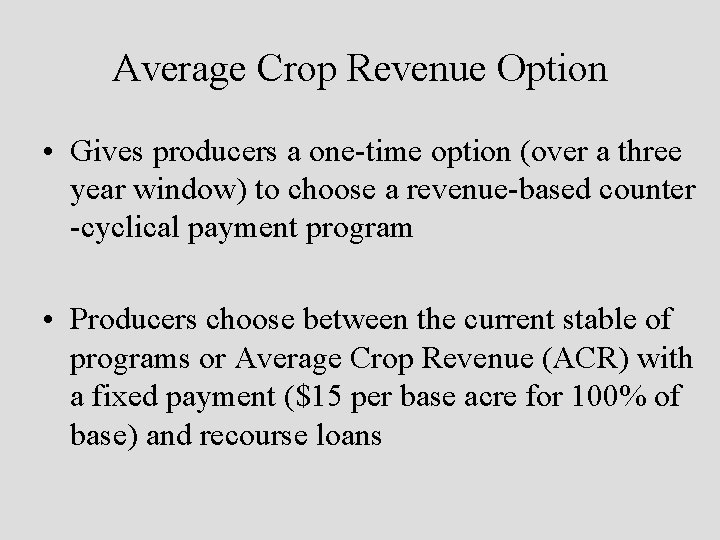 Average Crop Revenue Option

• Gives producers a one-time option (over a three year window) to choose a revenue-based counter -cyclical payment program

• Producers choose between the current stable of programs or Average Crop Revenue (ACR) with a fixed payment (\$15 per base acre for 100% of base) and recourse loans